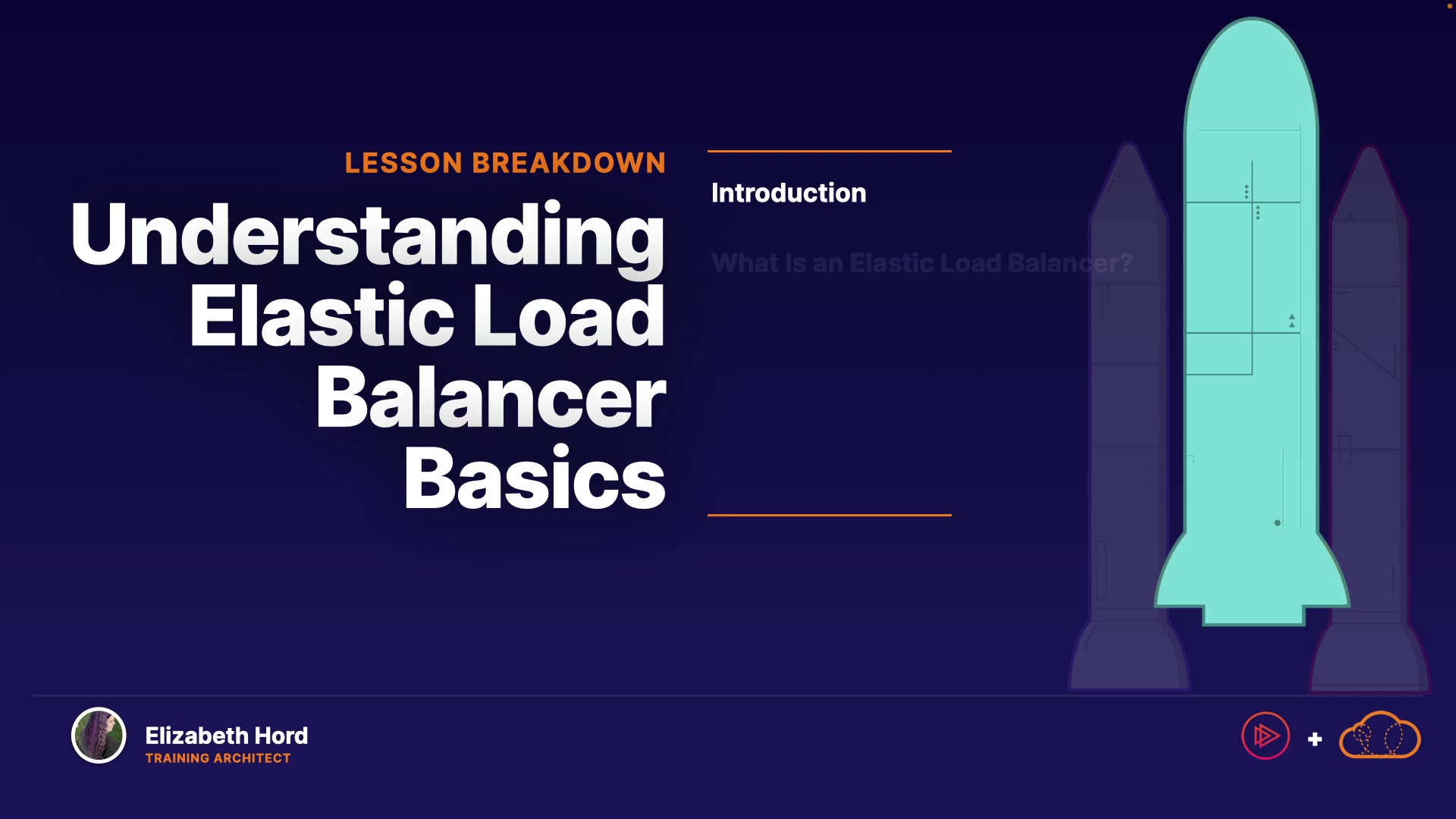 LESSON BREAKDOWN

Understanding Elastic Load Balancer Basics

Introduction

What Is an Elastic Load Balancer?

Elizabeth Hord
TRAINING ARCHITECT

+